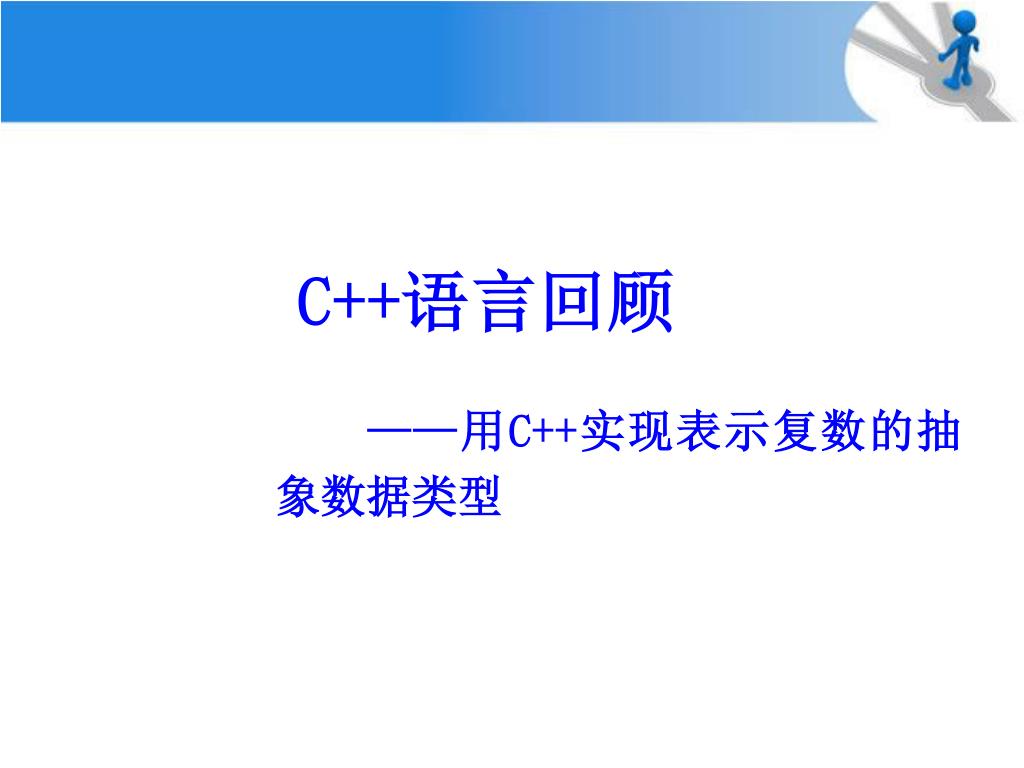 C++语言回顾

——用C++实现表示复数的抽象数据类型